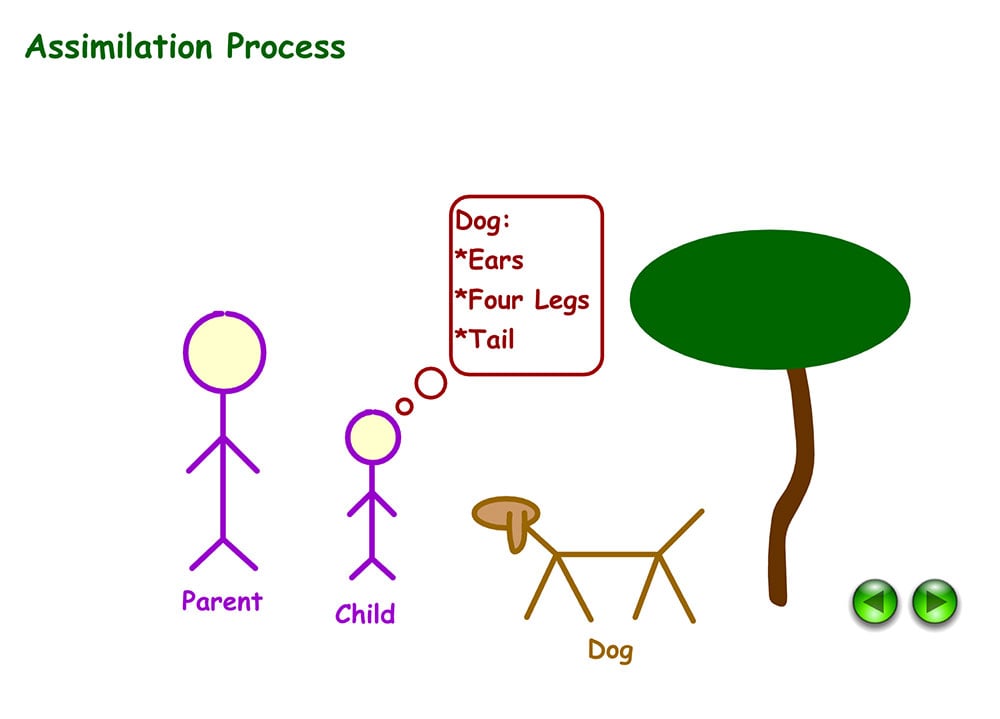 Assimilation Process

Dog:
*Ears
*Four Legs
*Tail

Parent

Child

Dog